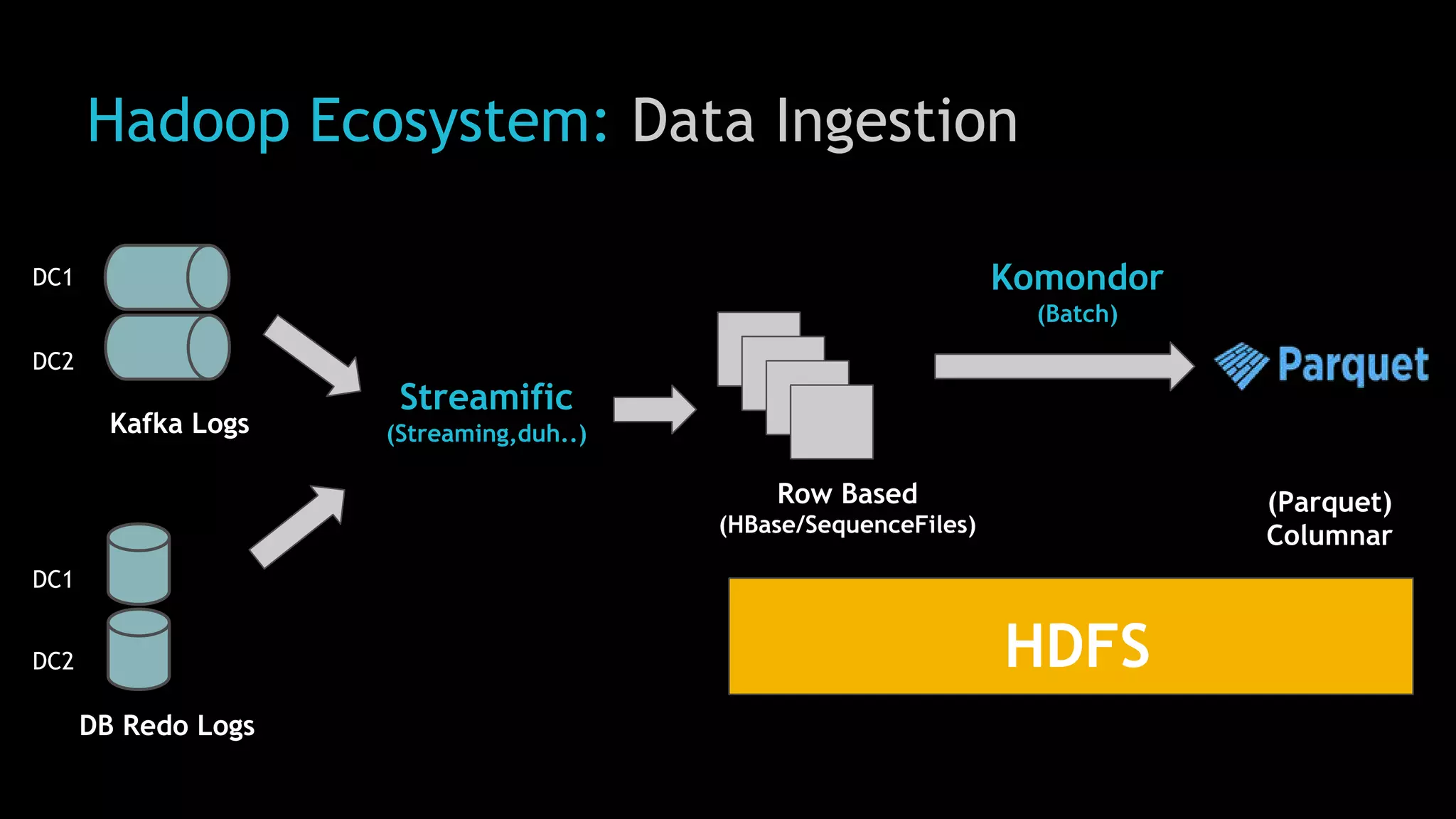 Hadoop Ecosystem: Data Ingestion

DC1

DC2

Kafka Logs

DC1

DC2

DB Redo Logs

Streamific
(Streaming,duh..)

Row Based
(HBase/SequenceFiles)

Komondor
(Batch)

Parquet

(Parquet)
Columnar

HDFS